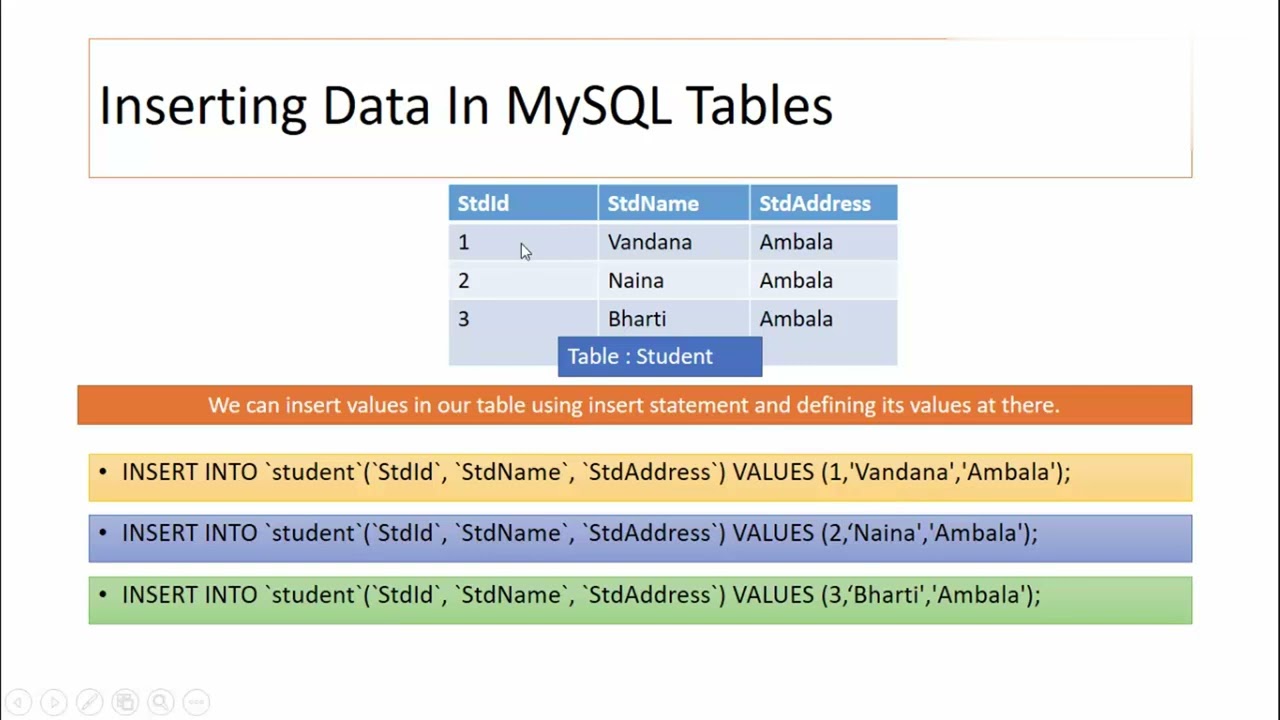 Inserting Data In MySQL Tables

| StdId | StdName | StdAddress |
|---|---|---|
| 1 | Vandana | Ambala |
| 2 | Naina | Ambala |
| 3 | Bharti | Ambala |

Table : Student

We can insert values in our table using insert statement and defining its values at there.

• INSERT INTO `student`(`StdId`, `StdName`, `StdAddress`) VALUES (1,'Vandana','Ambala');

• INSERT INTO `student`(`StdId`, `StdName`, `StdAddress`) VALUES (2,'Naina','Ambala');

• INSERT INTO `student`(`StdId`, `StdName`, `StdAddress`) VALUES (3,'Bharti','Ambala');